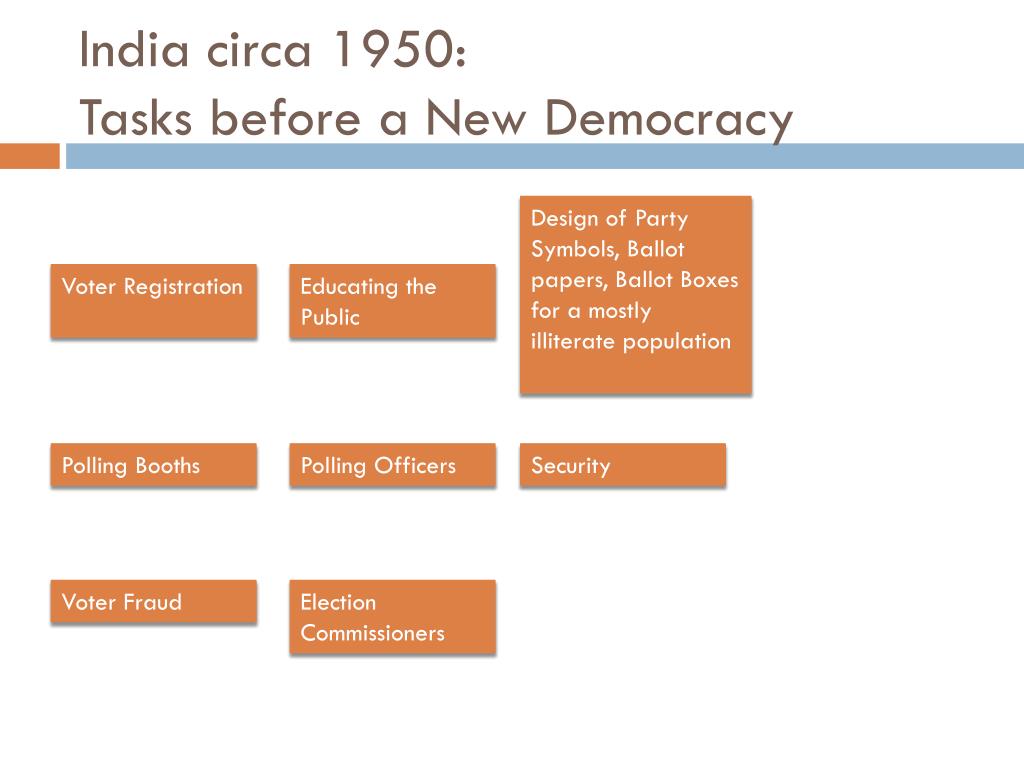 India circa 1950:
Tasks before a New Democracy

Voter Registration

Educating the Public

Design of Party Symbols, Ballot papers, Ballot Boxes for a mostly illiterate population

Polling Booths

Polling Officers

Security

Voter Fraud

Election Commissioners